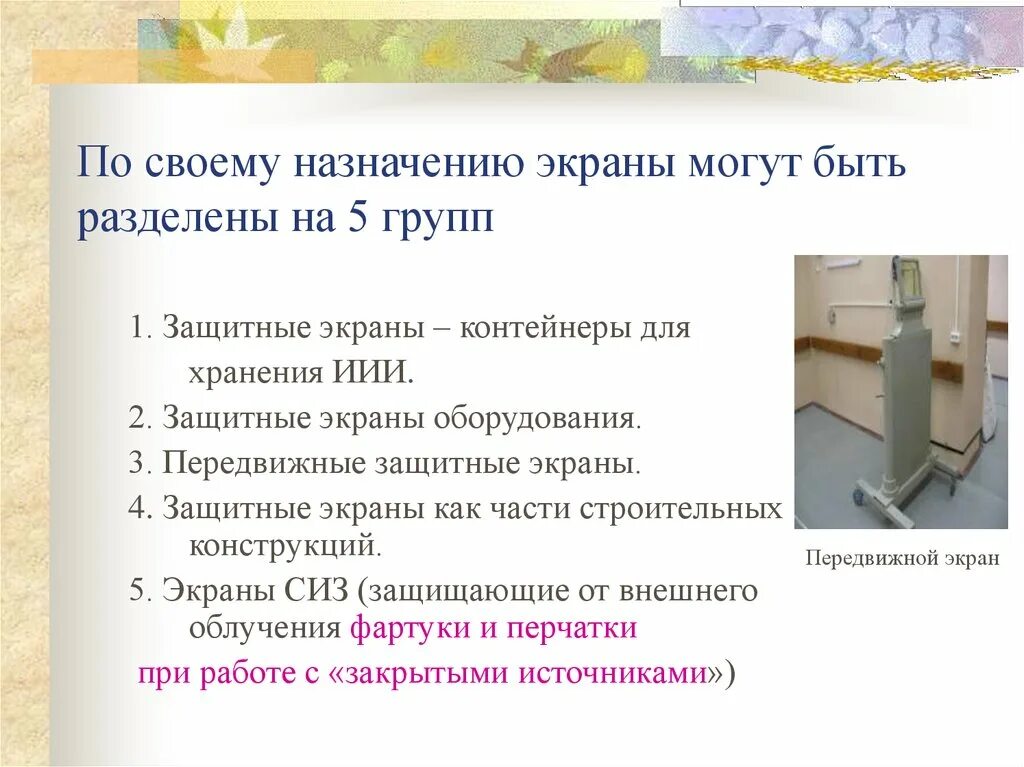 По своему назначению экраны могут быть разделены на 5 групп

1. Защитные экраны – контейнеры для хранения ИИИ.

2. Защитные экраны оборудования.

3. Передвижные защитные экраны.

4. Защитные экраны как части строительных конструкций.

5. Экраны СИЗ (защищающие от внешнего облучения фартуки и перчатки при работе с «закрытыми источниками»)

Передвижной экран